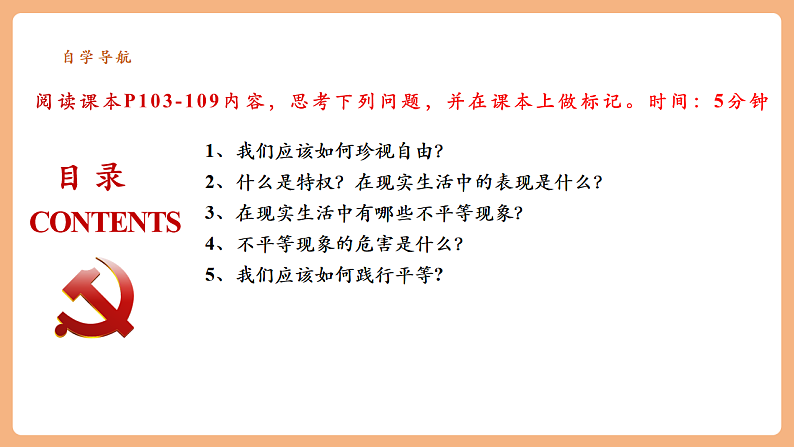 自学导航

阅读课本P103-109内容，思考下列问题，并在课本上做标记。时间：5分钟

目录
CONTENTS

1、我们应该如何珍视自由？
2、什么是特权？在现实生活中的表现是什么？
3、在现实生活中有哪些不平等现象？
4、不平等现象的危害是什么？
5、我们应该如何践行平等？